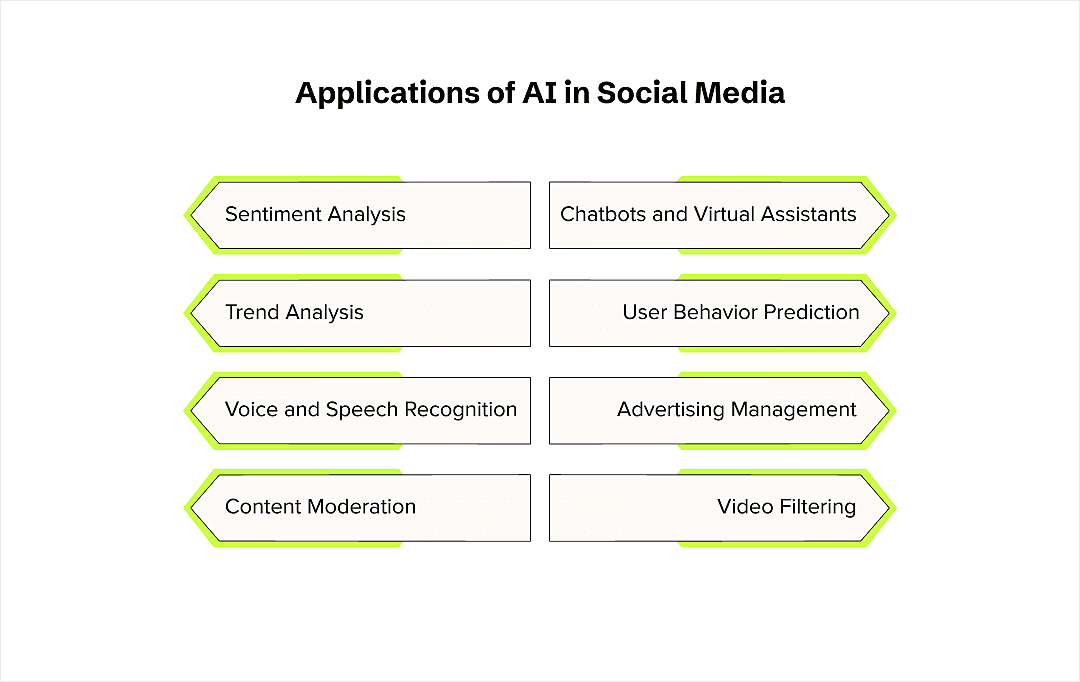 Applications of AI in Social Media

Sentiment Analysis

Trend Analysis

Voice and Speech Recognition

Content Moderation

Chatbots and Virtual Assistants

User Behavior Prediction

Advertising Management

Video Filtering